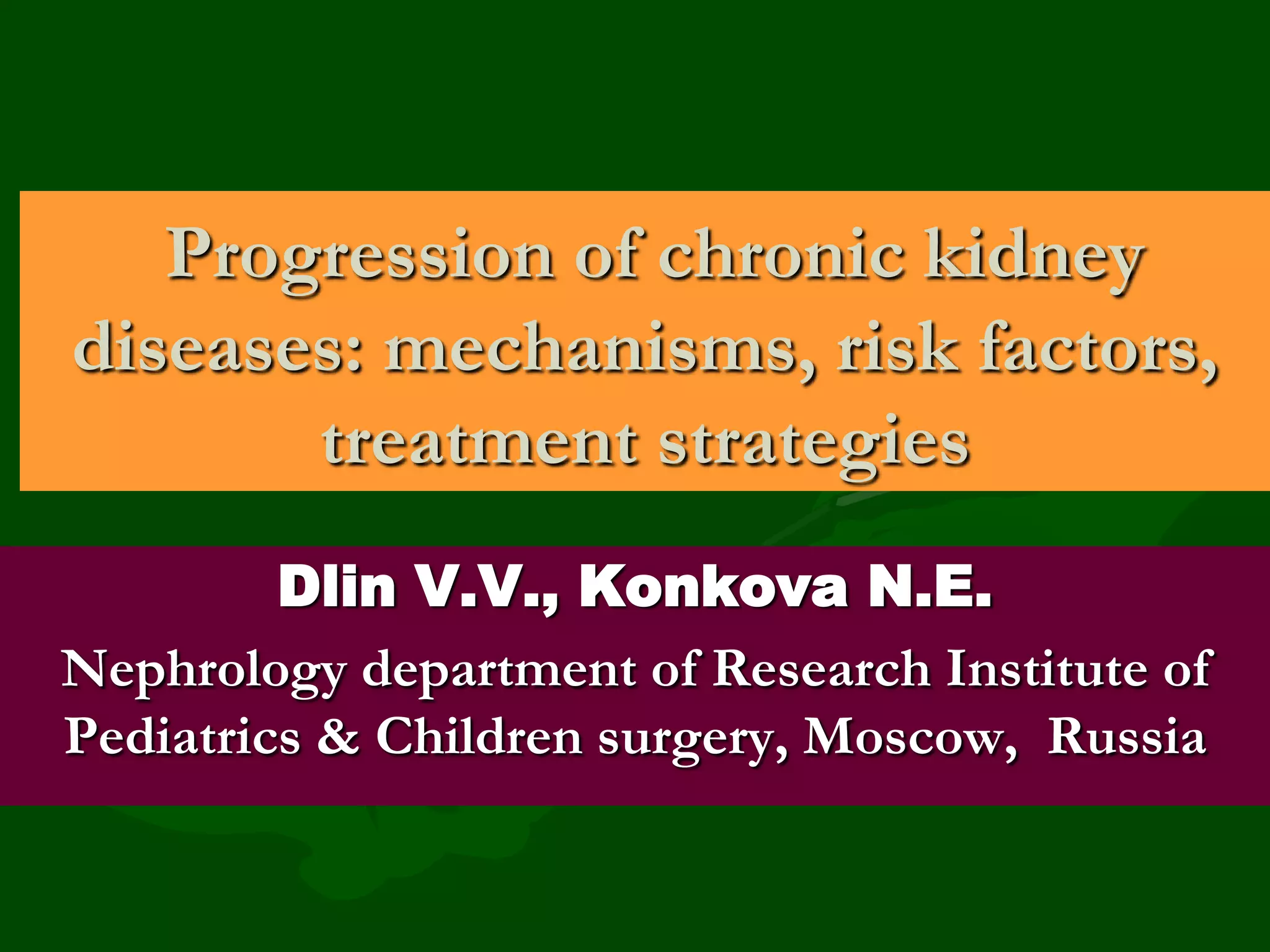 Progression of chronic kidney diseases: mechanisms, risk factors, treatment strategies

Dlin V.V., Konkova N.E.

Nephrology department of Research Institute of Pediatrics & Children surgery, Moscow, Russia